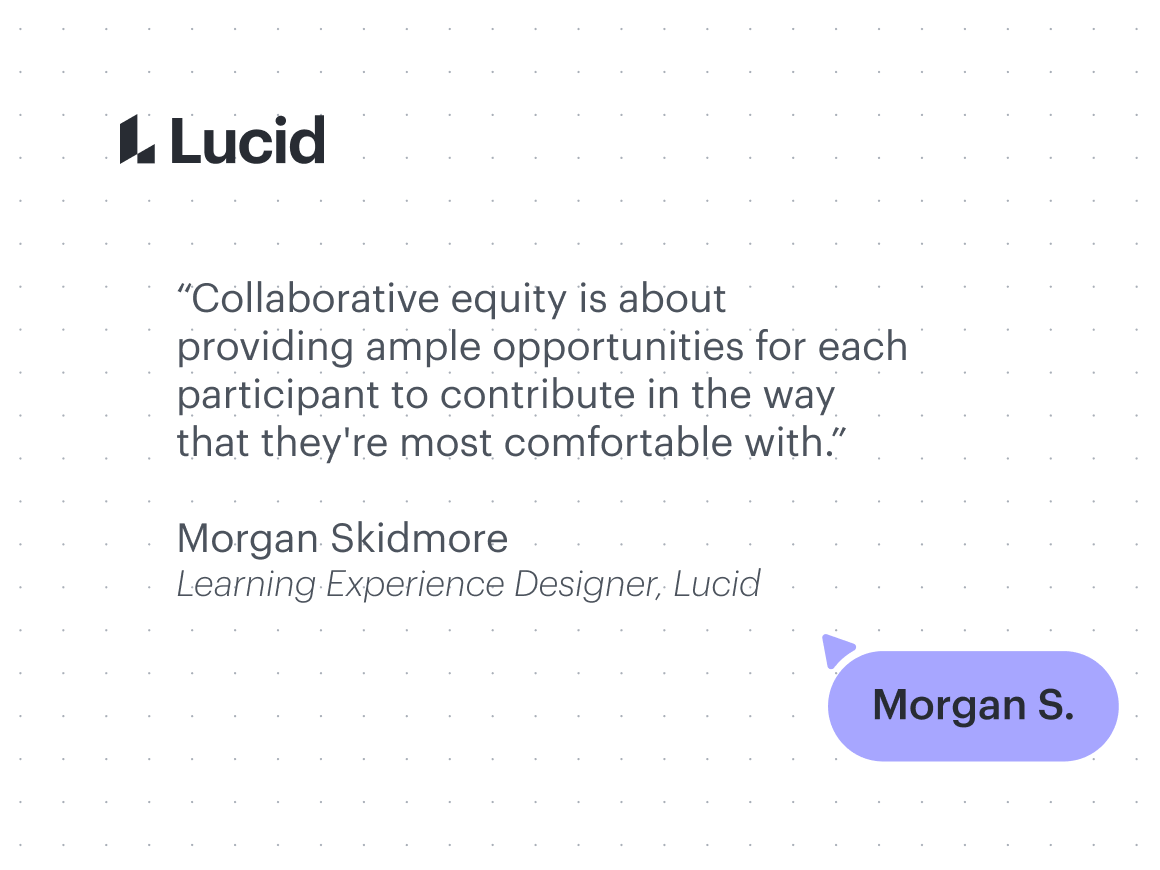 Lucid

“Collaborative equity is about providing ample opportunities for each participant to contribute in the way that they're most comfortable with.”

Morgan Skidmore
Learning Experience Designer, Lucid

Morgan S.